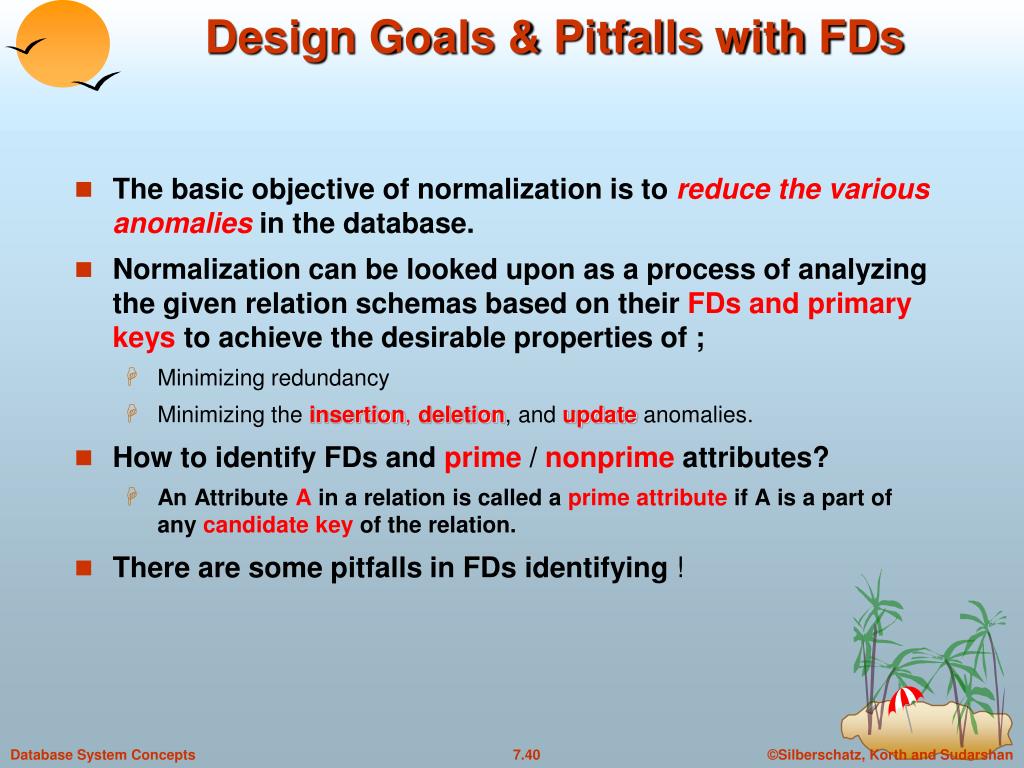 Design Goals & Pitfalls with FDs

The basic objective of normalization is to reduce the various anomalies in the database.

Normalization can be looked upon as a process of analyzing the given relation schemas based on their FDs and primary keys to achieve the desirable properties of ;

Minimizing redundancy

Minimizing the insertion, deletion, and update anomalies.

How to identify FDs and prime / nonprime attributes?

An Attribute A in a relation is called a prime attribute if A is a part of any candidate key of the relation.

There are some pitfalls in FDs identifying !

Database System Concepts

7.40

©Silberschatz, Korth and Sudarshan